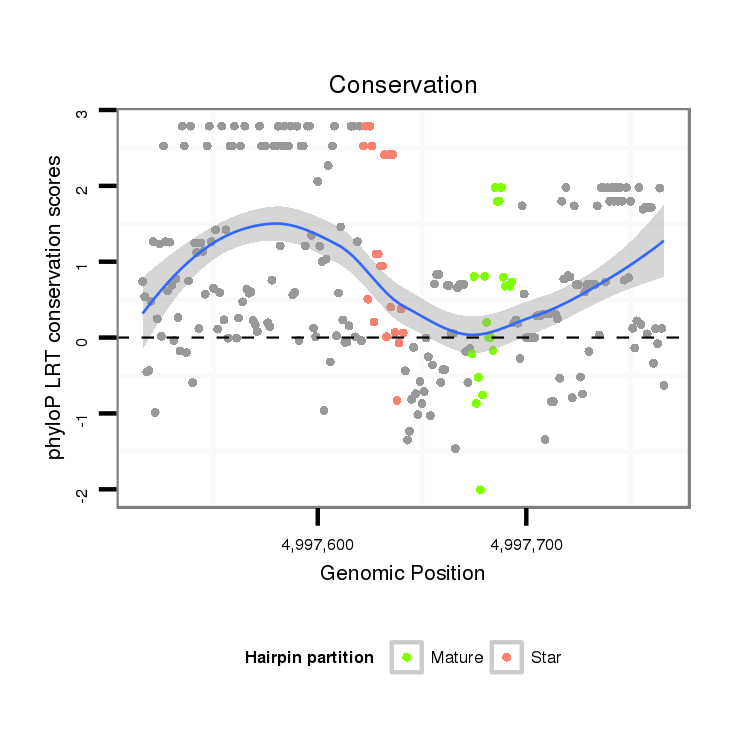 Conservation

phyloP LRT conservation scores

3
2
1
0
-1
-2

4,997,600
4,997,700

Genomic Position

Hairpin partition
Mature
Star